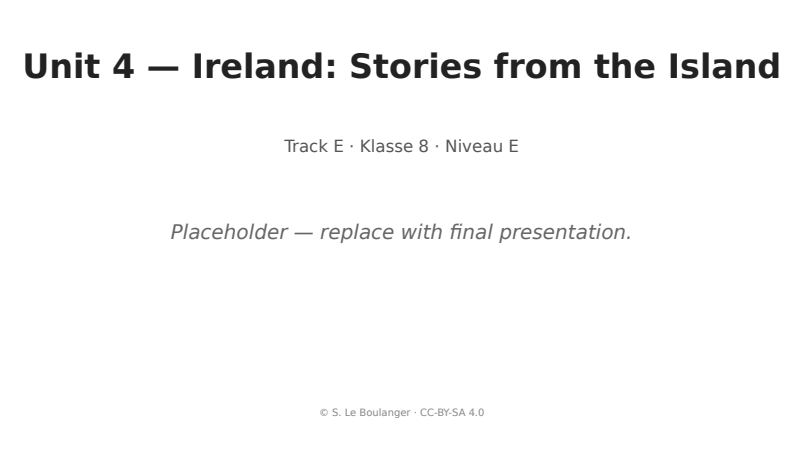 Unit 4 — Ireland: Stories from the Island

Track E · Klasse 8 · Niveau E

Placeholder — replace with final presentation.

© S. Le Boulanger · CC-BY-SA 4.0